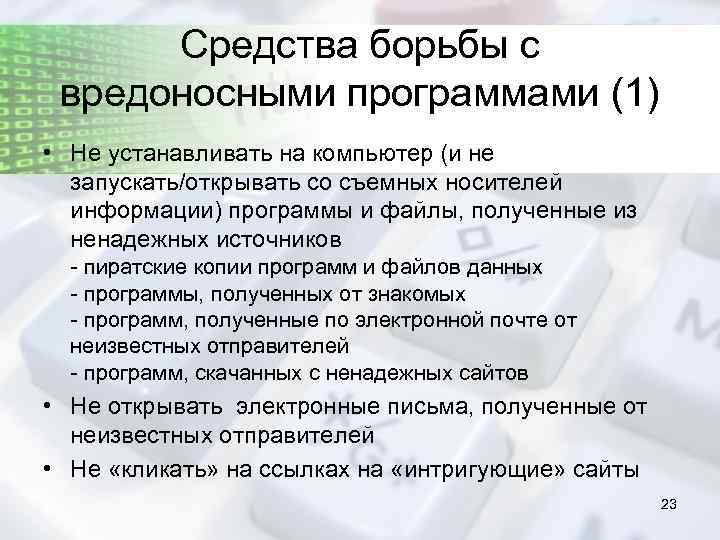 Средства борьбы с вредоносными программами (1)

• Не устанавливать на компьютер (и не запускать/открывать со съемных носителей информации) программы и файлы, полученные из ненадежных источников
- пиратские копии программ и файлов данных
- программы, полученных от знакомых
- программ, полученные по электронной почте от неизвестных отправителей
- программ, скачанных с ненадежных сайтов

• Не открывать электронные письма, полученные от неизвестных отправителей

• Не «кликать» на ссылках на «интригующие» сайты

23